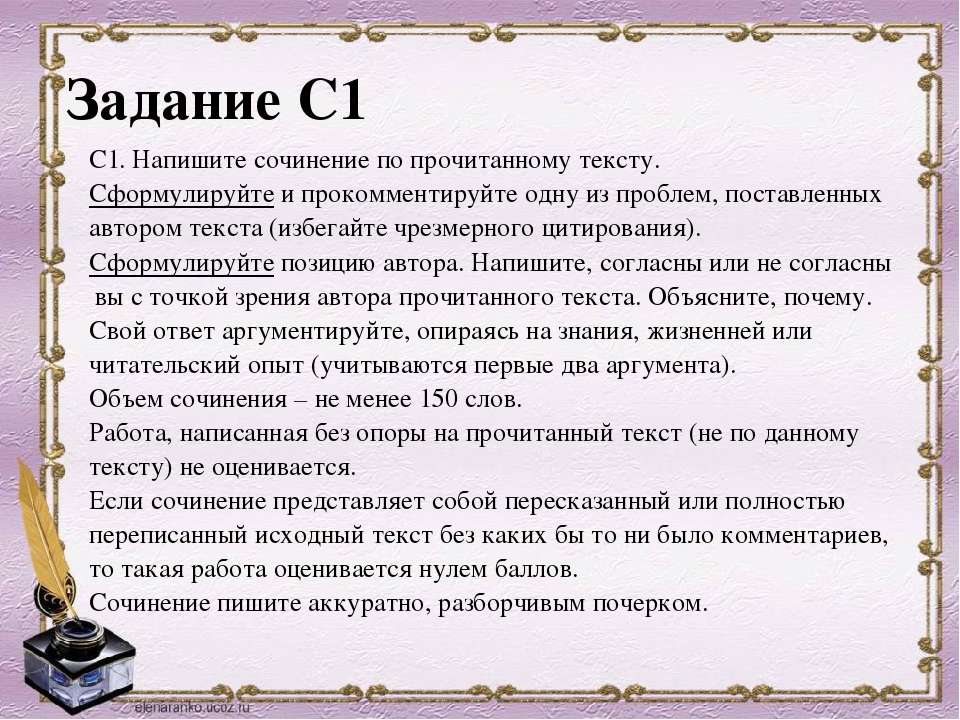 Задание С1

С1. Напишите сочинение по прочитанному тексту.
Сформулируйте и прокомментируйте одну из проблем, поставленных автором текста (избегайте чрезмерного цитирования).
Сформулируйте позицию автора. Напишите, согласны или не согласны вы с точкой зрения автора прочитанного текста. Объясните, почему.
Свой ответ аргументируйте, опираясь на знания, жизненней или читательский опыт (учитываются первые два аргумента).
Объем сочинения – не менее 150 слов.
Работа, написанная без опоры на прочитанный текст (не по данному тексту) не оценивается.
Если сочинение представляет собой пересказанный или полностью переписанный исходный текст без каких бы то ни было комментариев, то такая работа оценивается нулем баллов.
Сочинение пишите аккуратно, разборчивым почерком.

elenaranko.ucoz.ru